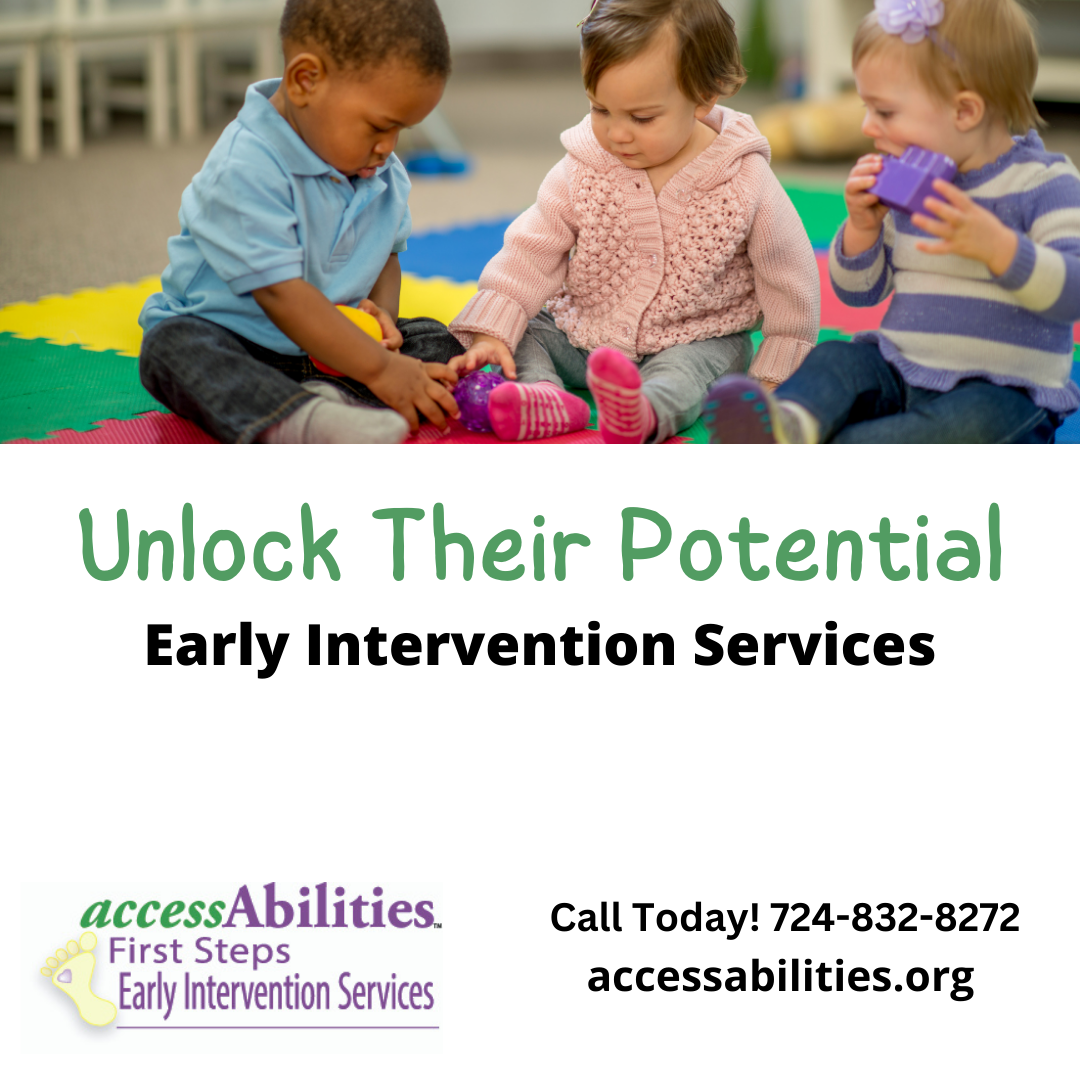 Unlock Their Potential
Early Intervention Services

accessAbilities™
First Steps
Early Intervention Services

Call Today! 724-832-8272
accessabilities.org